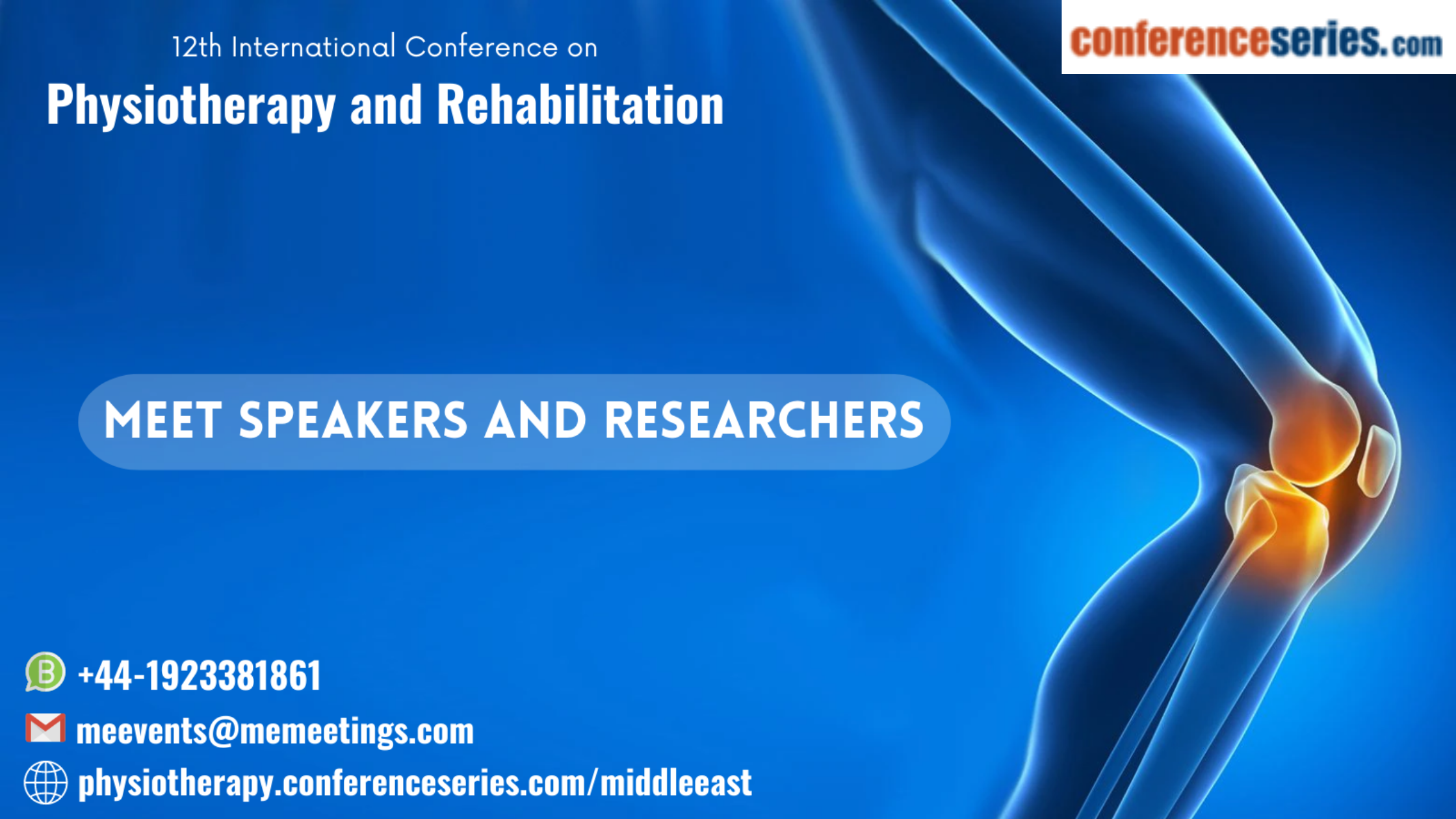 12th International Conference on
Physiotherapy and Rehabilitation

conferenceseries.com

MEET SPEAKERS AND RESEARCHERS

+44-1923381861
meevents@memeetings.com
physiotherapy.conferenceseries.com/middleeast